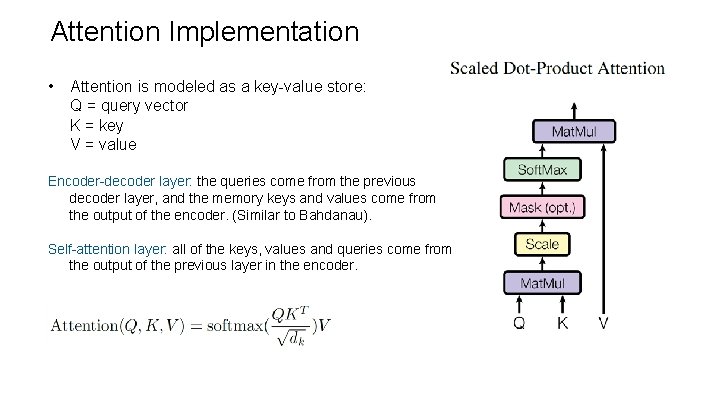 Attention Implementation

• Attention is modeled as a key-value store:
Q = query vector
K = key
V = value

Encoder-decoder layer: the queries come from the previous decoder layer, and the memory keys and values come from the output of the encoder. (Similar to Bahdanau).

Self-attention layer: all of the keys, values and queries come from the output of the previous layer in the encoder.

$\text{Attention}(Q, K, V) = \text{softmax}(\frac{QK^T}{\sqrt{d_k}})V$

Scaled Dot-Product Attention

MatMul

SoftMax

Mask (opt.)

Scale

MatMul

Q K V